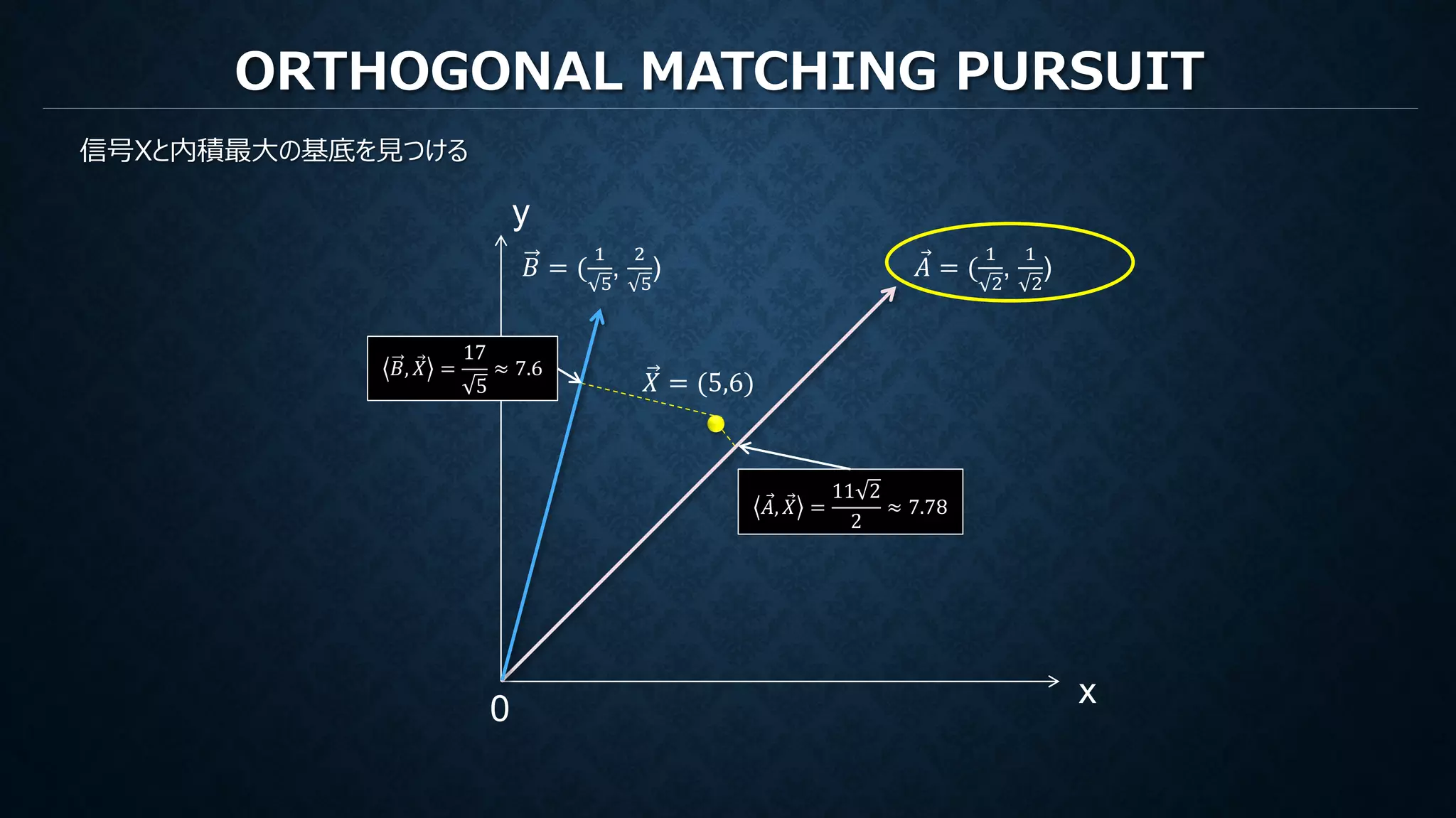 ORTHOGONAL MATCHING PURSUIT

信号Xと内積最大の基底を見つける

y

$\vec{B} = (\frac{1}{\sqrt{5}}, \frac{2}{\sqrt{5}})$

$\vec{A} = (\frac{1}{\sqrt{2}}, \frac{1}{\sqrt{2}})$

$\langle \vec{B}, \vec{X} \rangle = \frac{17}{\sqrt{5}} \approx 7.6$

$\vec{X} = (5,6)$

$\langle \vec{A}, \vec{X} \rangle = \frac{11\sqrt{2}}{2} \approx 7.78$

0

x